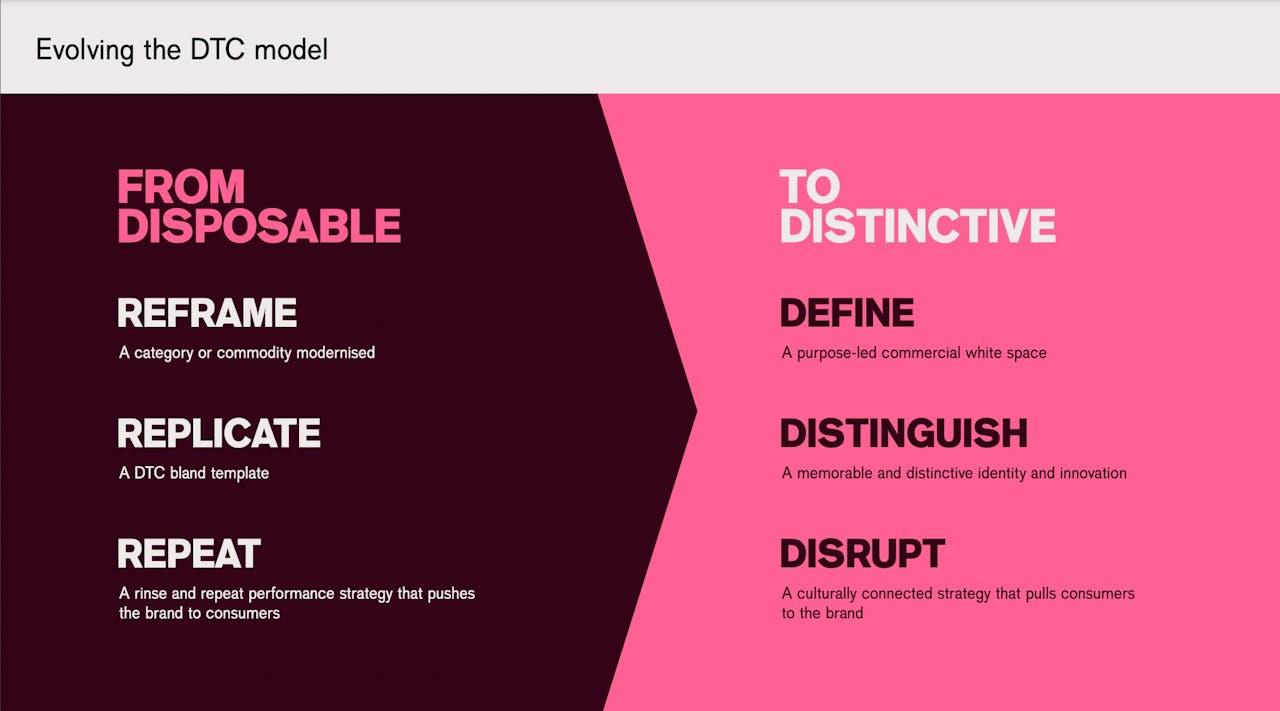 Evolving the DTC model

FROM DISPOSABLE

REFRAME

A category or commodity modernised

REPLICATE

A DTC bland template

REPEAT

A rinse and repeat performance strategy that pushes the brand to consumers

TO DISTINCTIVE

DEFINE

A purpose-led commercial white space

DISTINGUISH

A memorable and distinctive identity and innovation

DISRUPT

A culturally connected strategy that pulls consumers to the brand